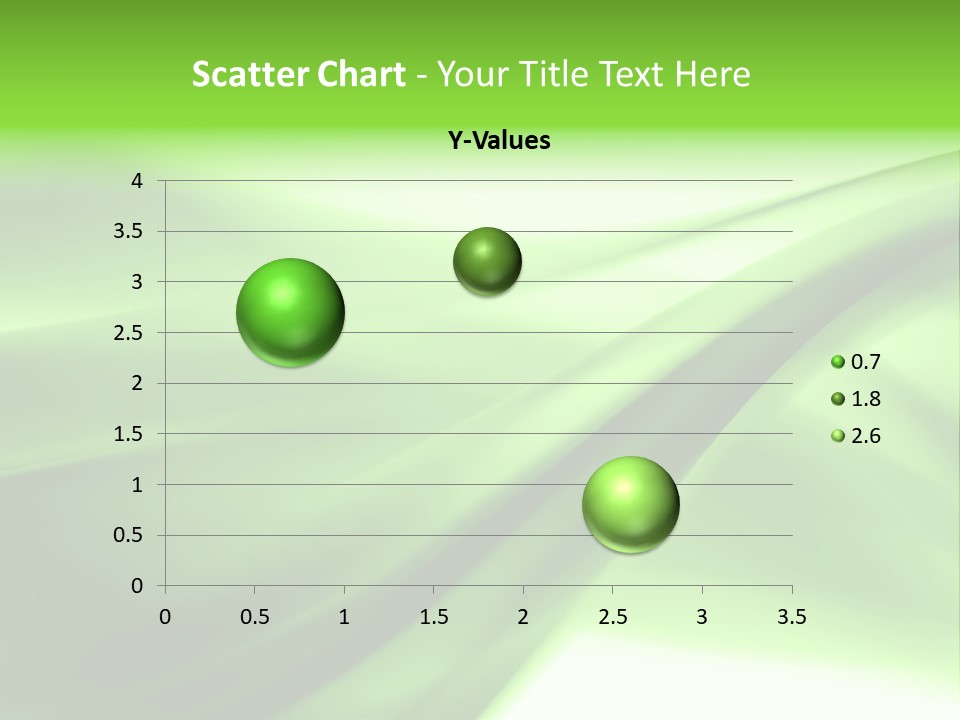 Scatter Chart - Your Title Text Here

Y-Values

4
3.5
3
2.5
2
1.5
1
0.5
0

0 0.5 1 1.5 2 2.5 3 3.5

0.7
1.8
2.6